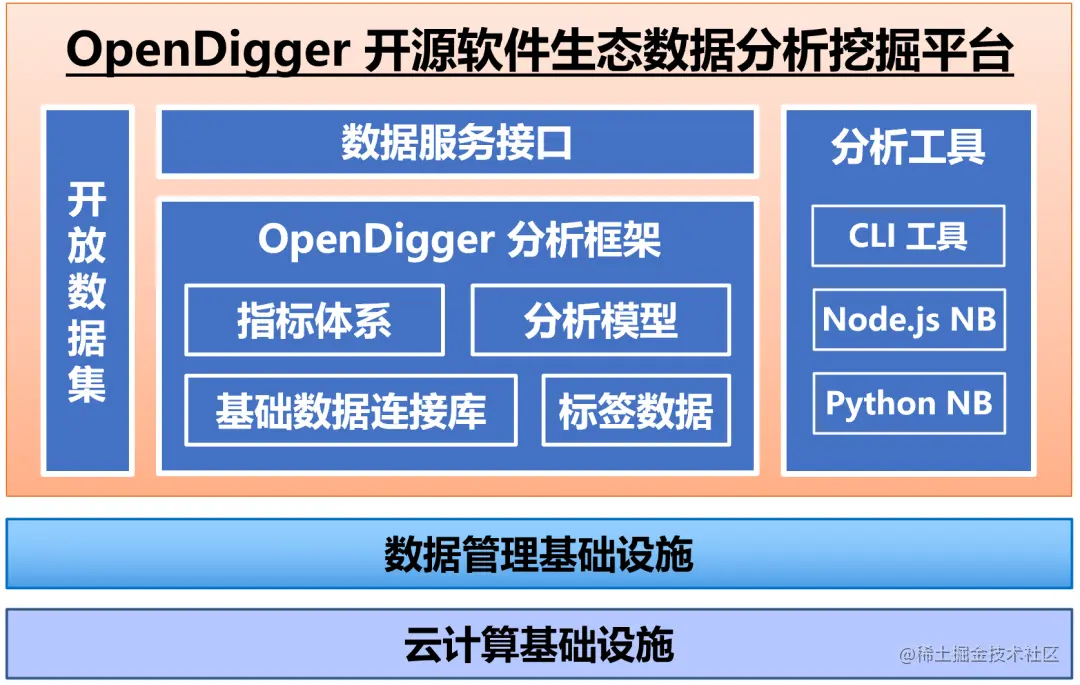 OpenDigger 开源软件生态数据分析挖掘平台

开放数据集

数据服务接口

OpenDigger 分析框架

指标体系

分析模型

基础数据连接库

标签数据

分析工具

CLI 工具

Node.js NB

Python NB

数据管理基础设施

云计算基础设施

@稀土掘金技术社区